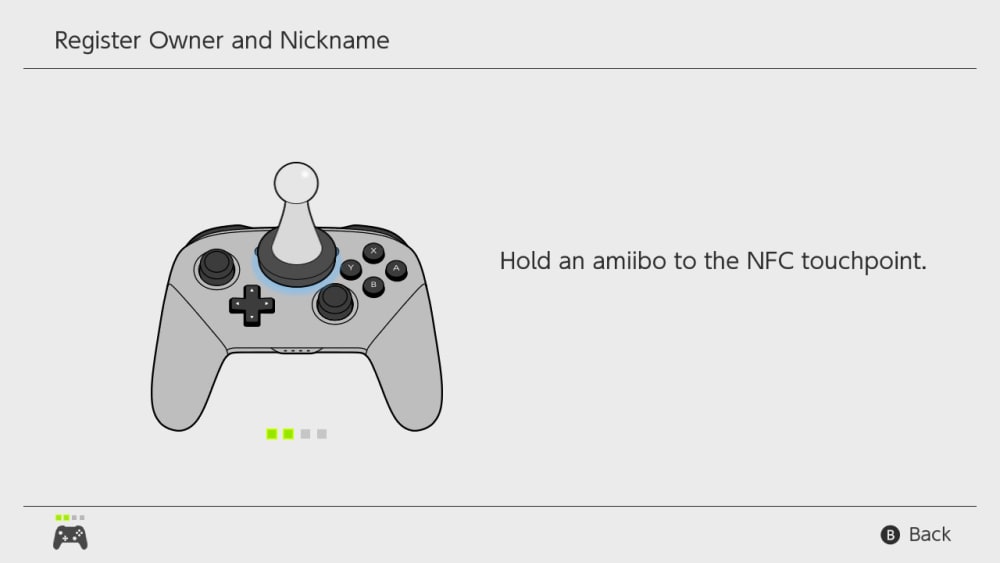 Register Owner and Nickname

X
Y
A
B

Hold an amiibo to the NFC touchpoint.

B Back